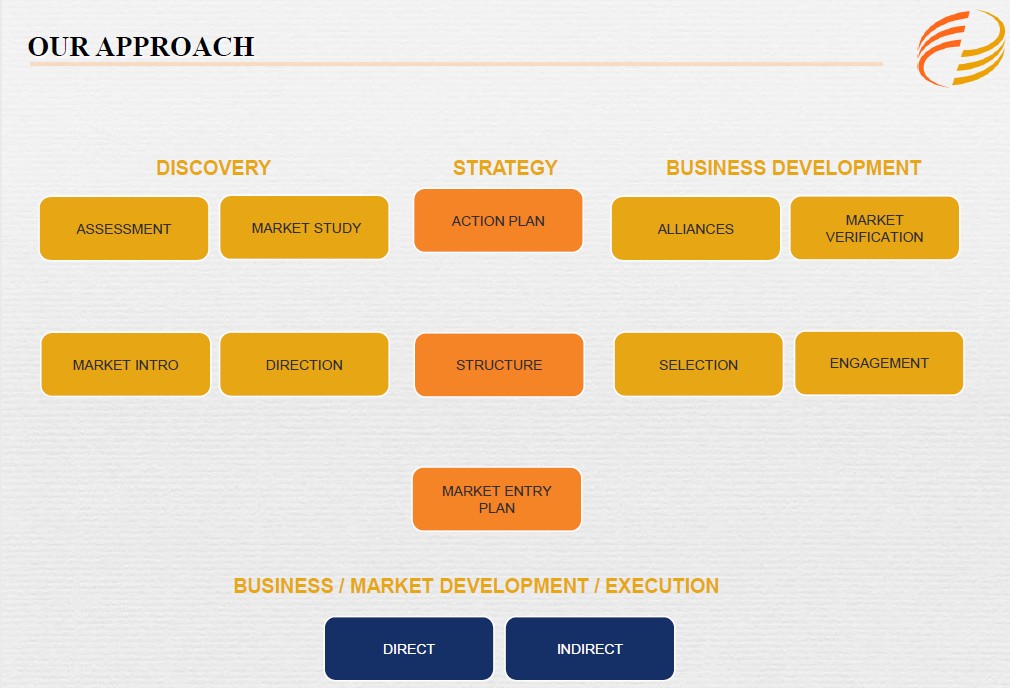 OUR APPROACH

DISCOVERY

ASSESSMENT

MARKET STUDY

MARKET INTRO

DIRECTION

STRATEGY

ACTION PLAN

STRUCTURE

MARKET ENTRY PLAN

BUSINESS DEVELOPMENT

ALLIANCES

MARKET VERIFICATION

SELECTION

ENGAGEMENT

BUSINESS / MARKET DEVELOPMENT / EXECUTION

DIRECT

INDIRECT